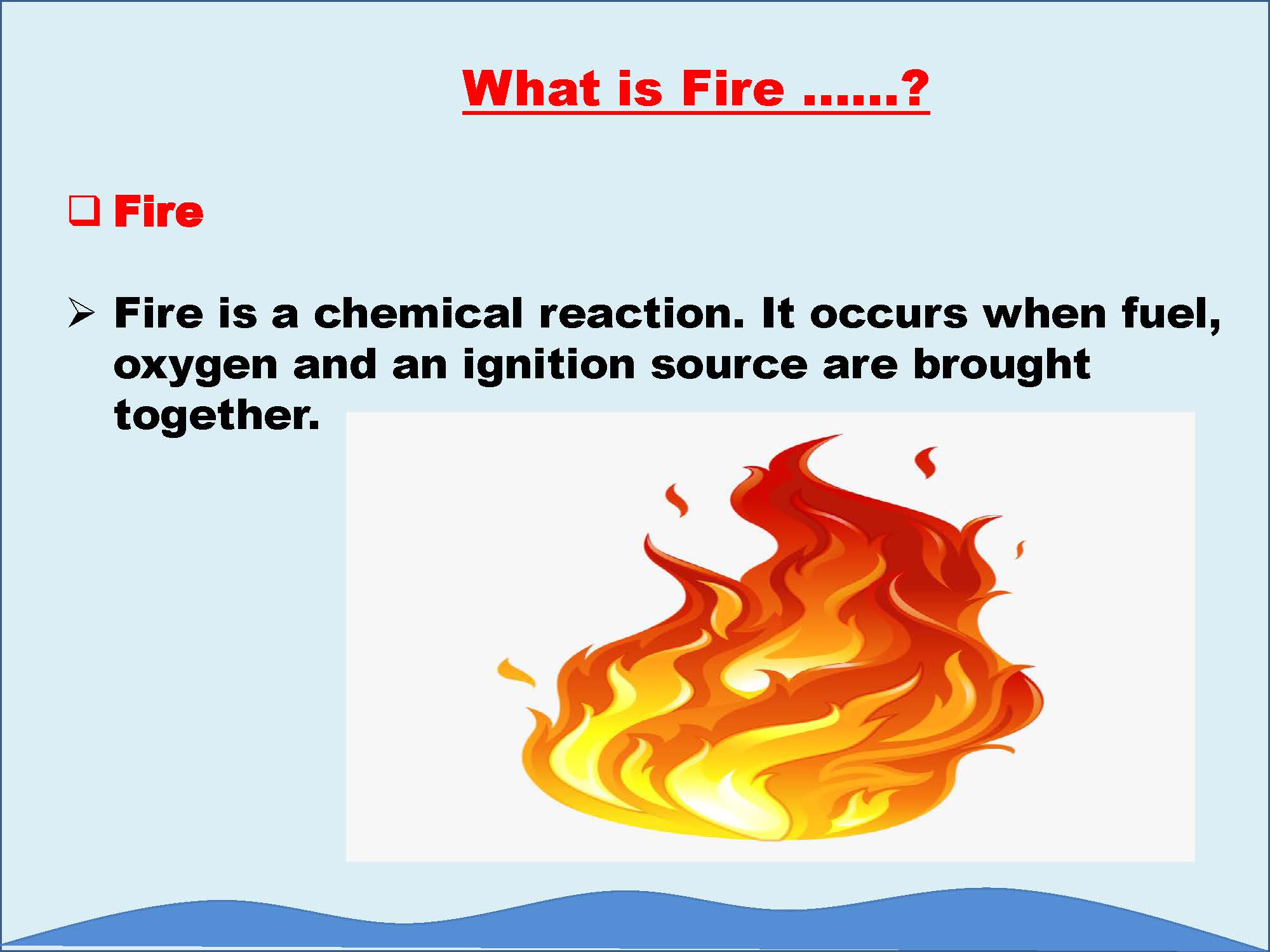 What is Fire ……?

❑ Fire

➢ Fire is a chemical reaction. It occurs when fuel, oxygen and an ignition source are brought together.